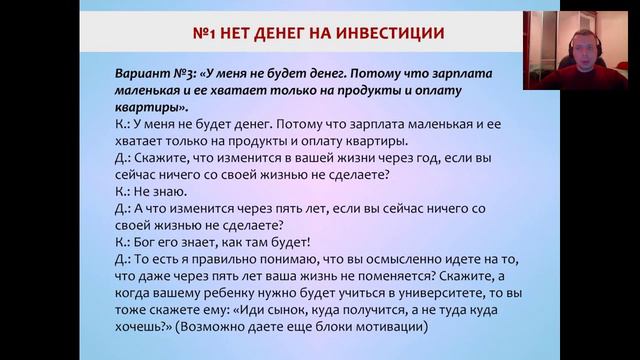 №1 НЕТ ДЕНЕГ НА ИНВЕСТИЦИИ

Вариант №3: «У меня не будет денег. Потому что зарплата маленькая и ее хватает только на продукты и оплату квартиры».
К.: У меня не будет денег. Потому что зарплата маленькая и ее хватает только на продукты и оплату квартиры.
Д.: Скажите, что изменится в вашей жизни через год, если вы сейчас ничего со своей жизнью не сделаете?
К.: Не знаю.
Д.: А что изменится через пять лет, если вы сейчас ничего со своей жизнью не сделаете?
К.: Бог его знает, как там будет!
Д.: То есть я правильно понимаю, что вы осмысленно идете на то, что даже через пять лет ваша жизнь не поменяется? Скажите, а когда вашему ребенку нужно будет учиться в университете, то вы тоже скажете ему: «Иди сынок, куда получится, а не туда куда хочешь?» (Возможно даете еще блоки мотивации)